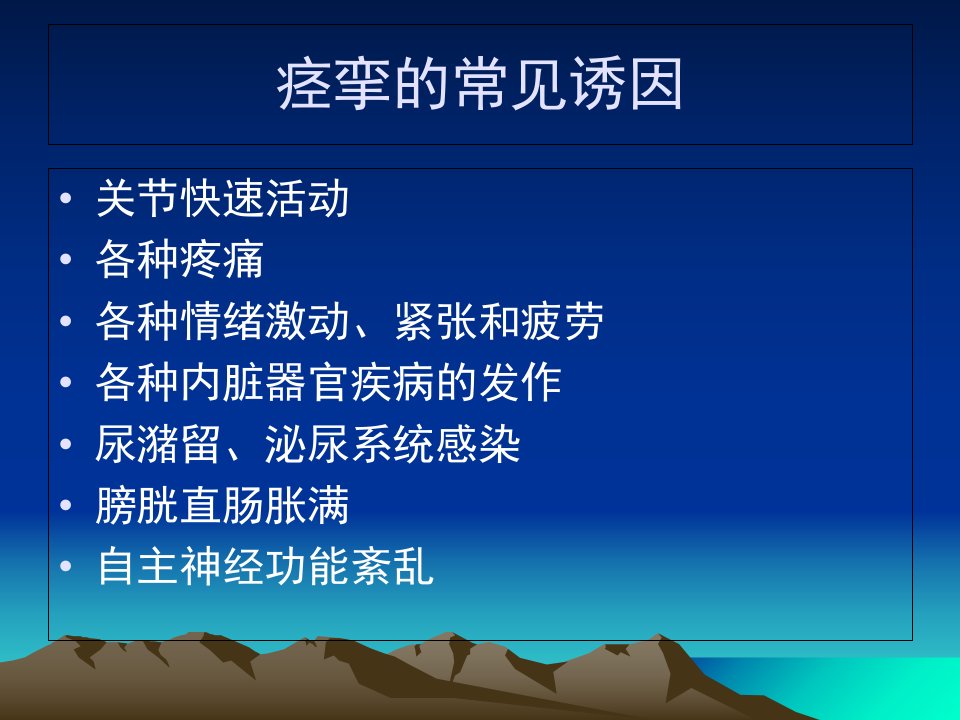 痉挛的常见诱因

• 关节快速活动
• 各种疼痛
• 各种情绪激动、紧张和疲劳
• 各种内脏器官疾病的发作
• 尿潴留、泌尿系统感染
• 膀胱直肠胀满
• 自主神经功能紊乱